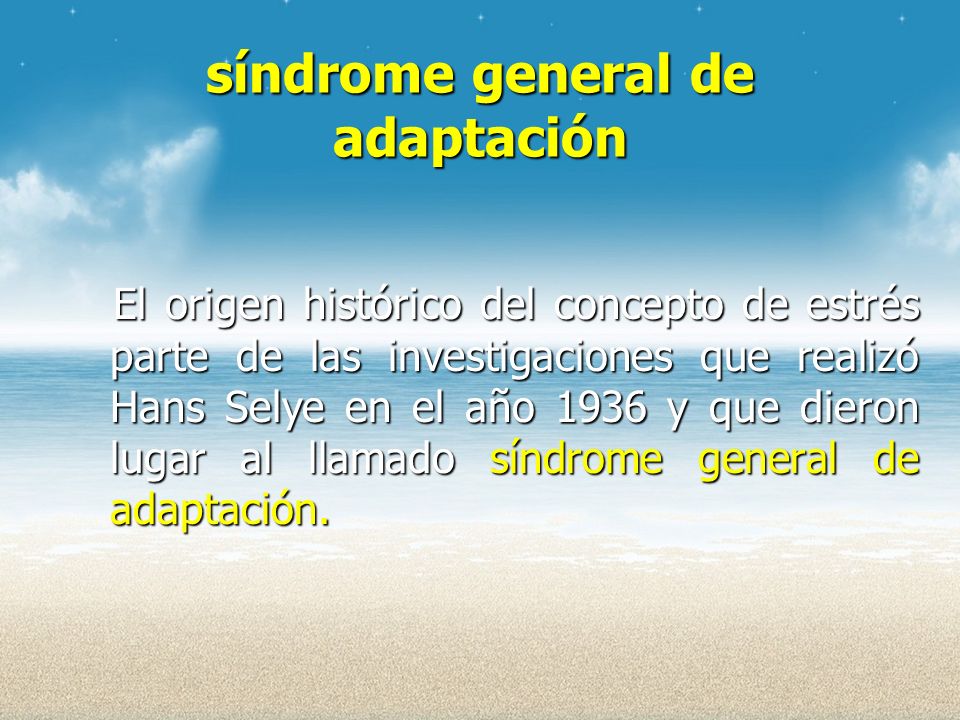 síndrome general de adaptación

El origen histórico del concepto de estrés parte de las investigaciones que realizó Hans Selye en el año 1936 y que dieron lugar al llamado síndrome general de adaptación.